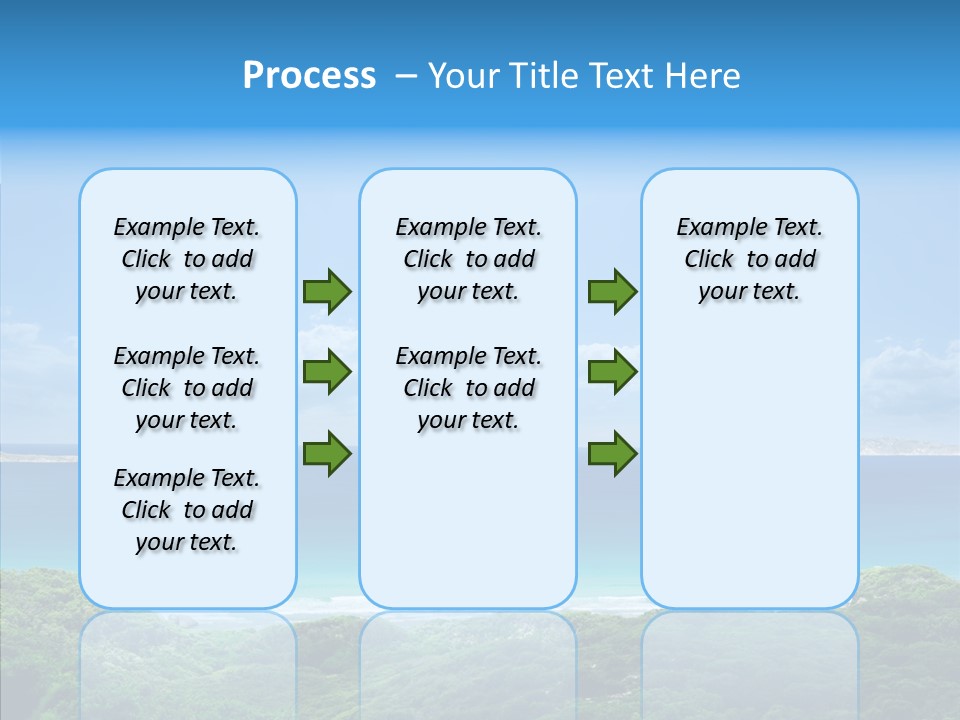 Process – Your Title Text Here

Example Text. Click to add your text.

Example Text. Click to add your text.

Example Text. Click to add your text.

Example Text. Click to add your text.

Example Text. Click to add your text.

Example Text. Click to add your text.